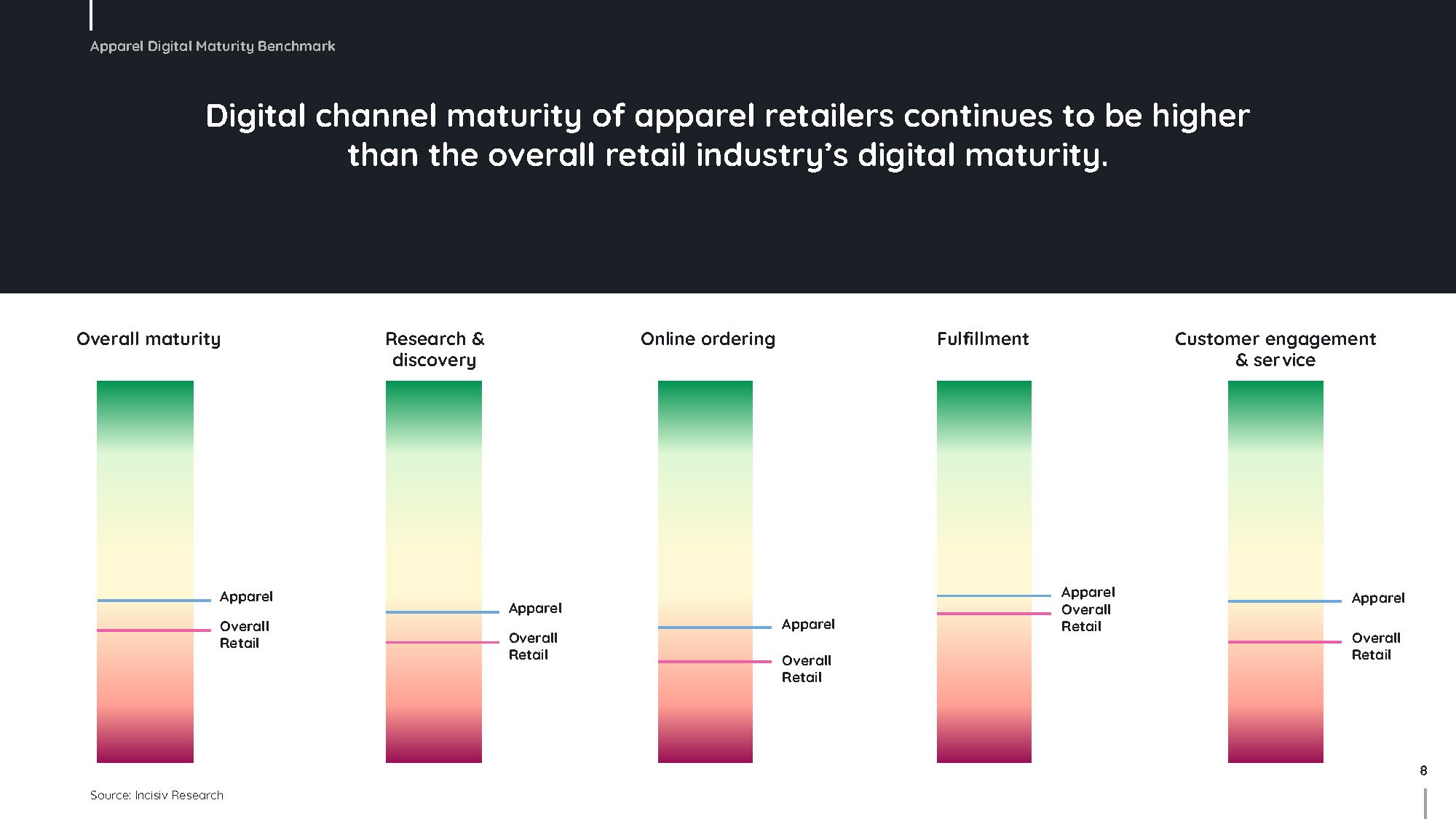 Apparel Digital Maturity Benchmark

Digital channel maturity of apparel retailers continues to be higher than the overall retail industry's digital maturity.

Overall maturity

Apparel

Overall Retail

Research & discovery

Apparel

Overall Retail

Online ordering

Apparel

Overall Retail

Fulfillment

Apparel

Overall Retail

Customer engagement & service

Apparel

Overall Retail

8

Source: Incisiv Research